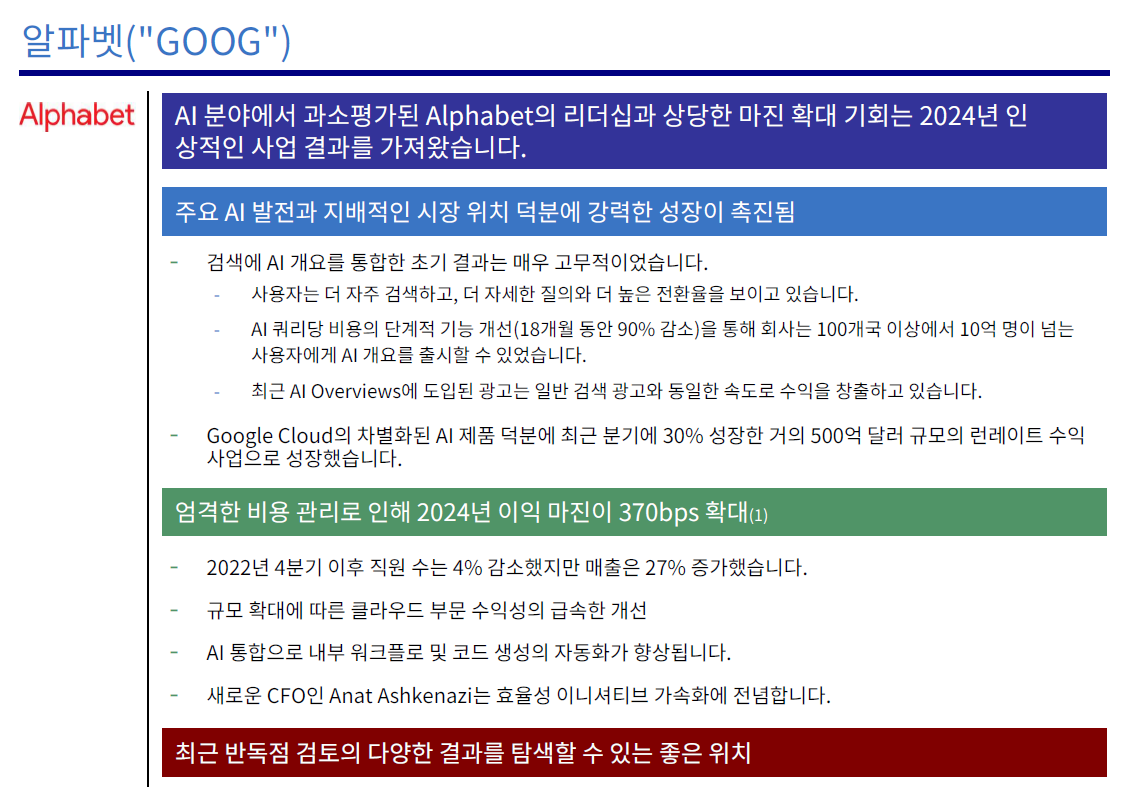 알파벳("GOOG")

Alphabet

AI 분야에서 과소평가된 Alphabet의 리더십과 상당한 마진 확대 기회는 2024년 인상적인 사업 결과를 가져왔습니다.

주요 AI 발전과 지배적인 시장 위치 덕분에 강력한 성장이 촉진됨

- 검색에 AI 개요를 통합한 초기 결과는 매우 고무적이었습니다.
  - 사용자는 더 자주 검색하고, 더 자세한 질의와 더 높은 전환율을 보이고 있습니다.
  - AI 쿼리당 비용의 단계적 기능 개선(18개월 동안 90% 감소)을 통해 회사는 100개국 이상에서 10억 명이 넘는 사용자에게 AI 개요를 출시할 수 있었습니다.
  - 최근 AI Overviews에 도입된 광고는 일반 검색 광고와 동일한 속도로 수익을 창출하고 있습니다.
- Google Cloud의 차별화된 AI 제품 덕분에 최근 분기에 30% 성장한 거의 500억 달러 규모의 런레이트 수익 사업으로 성장했습니다.

엄격한 비용 관리로 인해 2024년 이익 마진이 370bps 확대(1)

- 2022년 4분기 이후 직원 수는 4% 감소했지만 매출은 27% 증가했습니다.
- 규모 확대에 따른 클라우드 부문 수익성의 급속한 개선
- AI 통합으로 내부 워크플로 및 코드 생성의 자동화가 향상됩니다.
- 새로운 CFO인 Anat Ashkenazi는 효율성 이니셔티브 가속화에 전념합니다.

최근 반독점 검토의 다양한 결과를 탐색할 수 있는 좋은 위치